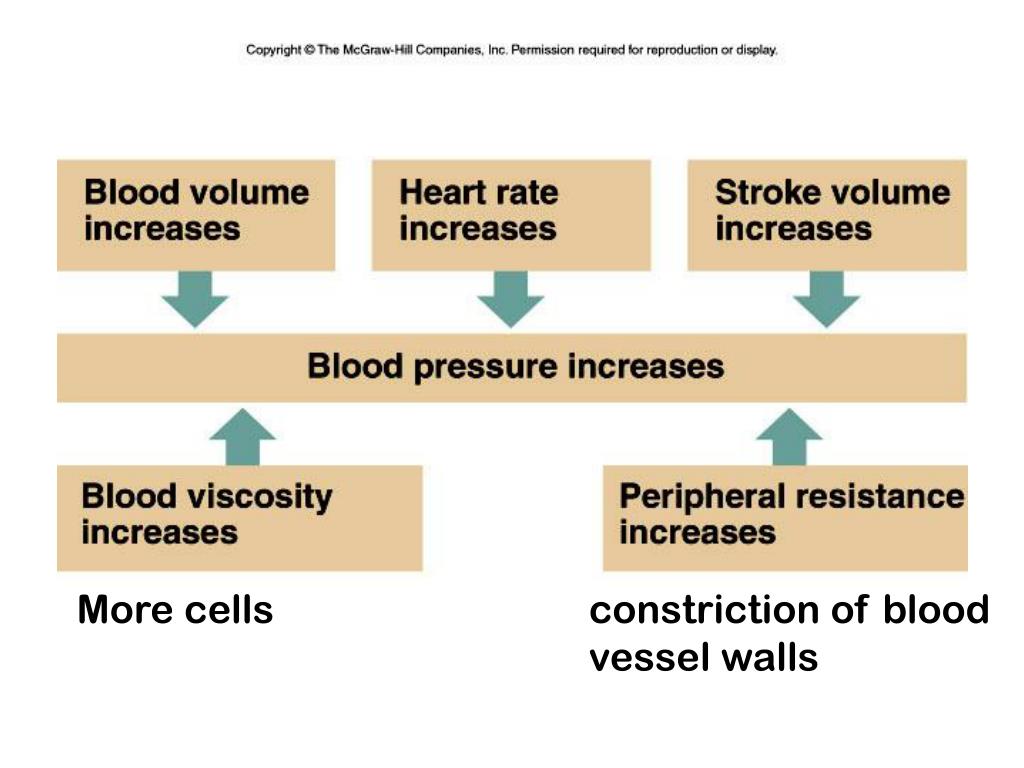 Copyright © The McGraw-Hill Companies, Inc. Permission required for reproduction or display.

Blood volume increases

Heart rate increases

Stroke volume increases

Blood pressure increases

Blood viscosity increases

Peripheral resistance increases

More cells

constriction of blood vessel walls